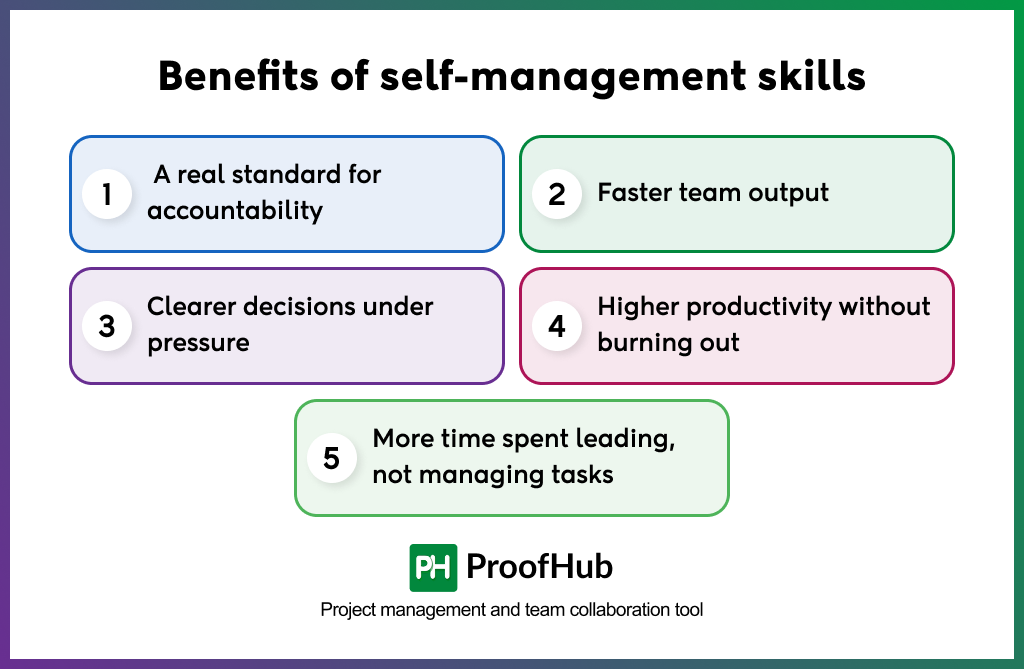 Benefits of self-management skills

1 A real standard for accountability

2 Faster team output

3 Clearer decisions under pressure

4 Higher productivity without burning out

5 More time spent leading, not managing tasks

PH ProofHub

Project management and team collaboration tool